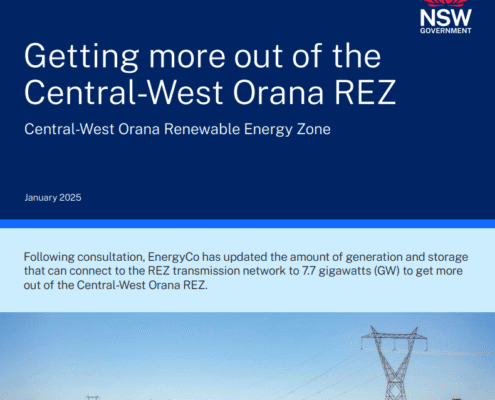 NSW
GOVERNMENT

Getting more out of the Central-West Orana REZ

Central-West Orana Renewable Energy Zone

January 2025

Following consultation, EnergyCo has updated the amount of generation and storage that can connect to the REZ transmission network to 7.7 gigawatts (GW) to get more out of the Central-West Orana REZ.